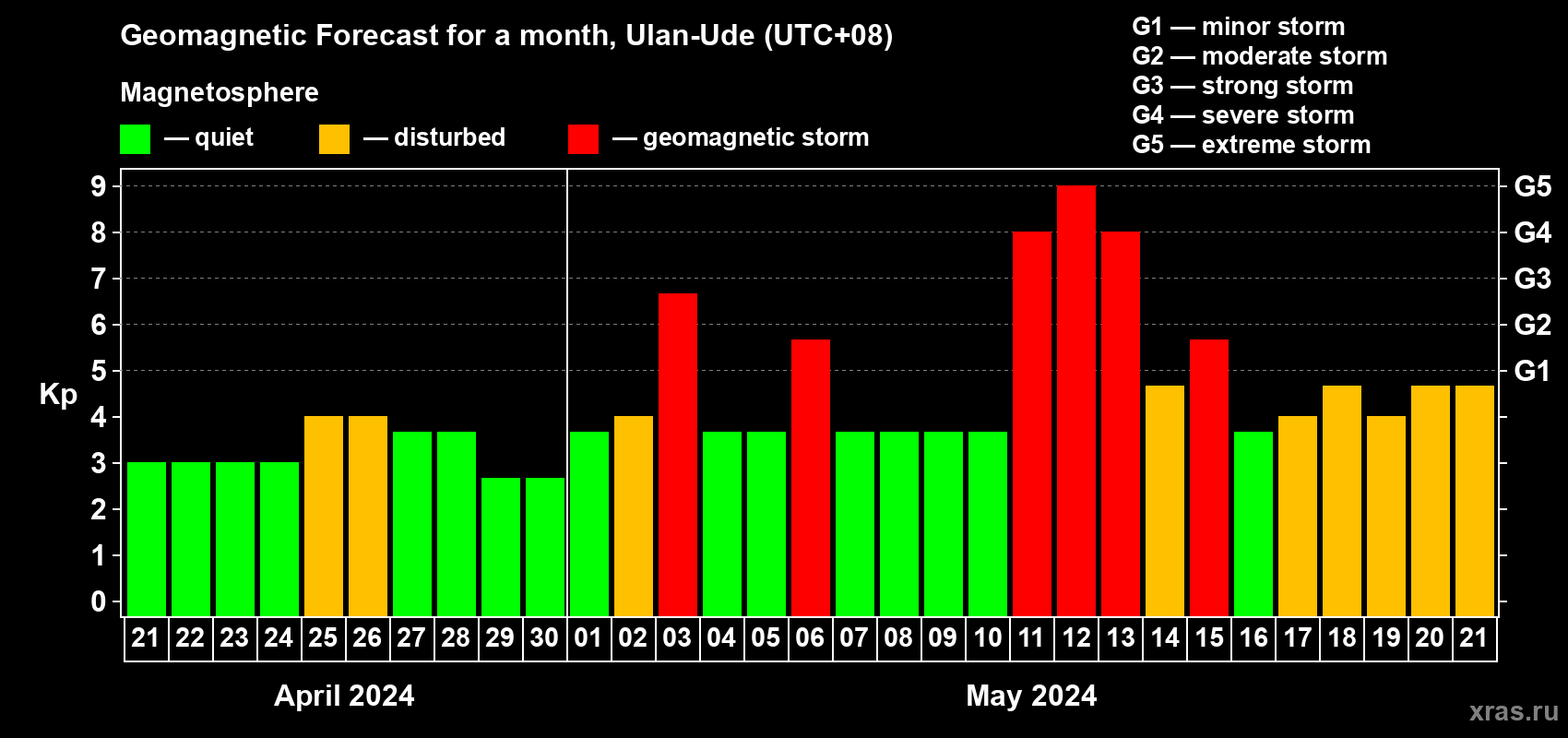 Geomagnetic Forecast for a month, Ulan-Ude (UTC+08)

Magnetosphere

— quiet — disturbed — geomagnetic storm

G1 — minor storm
G2 — moderate storm
G3 — strong storm
G4 — severe storm
G5 — extreme storm

Kp

9
8
7
6
5
4
3
2
1
0

G5
G4
G3
G2
G1

21 22 23 24 25 26 27 28 29 30 01 02 03 04 05 06 07 08 09 10 11 12 13 14 15 16 17 18 19 20 21

April 2024

May 2024

xras.ru